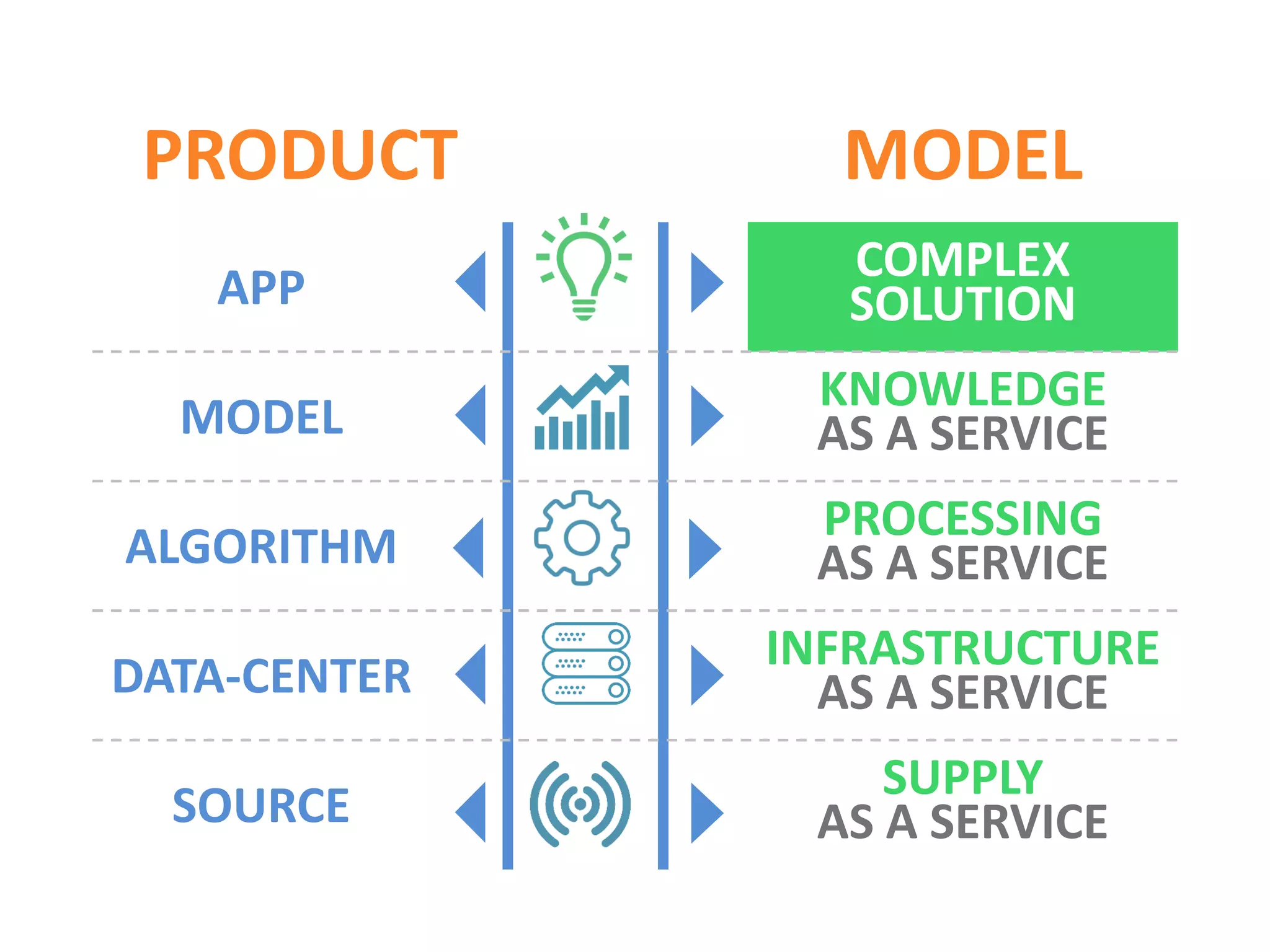 | PRODUCT | MODEL |
|---|---|
| APP | COMPLEX SOLUTION |
| MODEL | KNOWLEDGE AS A SERVICE |
| ALGORITHM | PROCESSING AS A SERVICE |
| DATA-CENTER | INFRASTRUCTURE AS A SERVICE |
| SOURCE | SUPPLY AS A SERVICE |